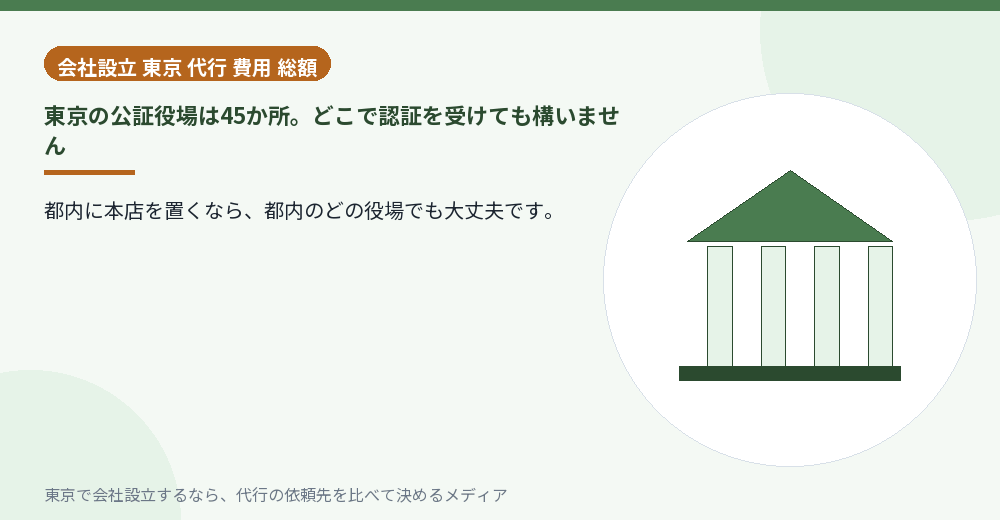 会社設立 東京 代行 費用 総額

東京の公証役場は45か所。どこで認証を受けても構いません

都内に本店を置くなら、都内のどの役場でも大丈夫です。

東京で会社設立するなら、代行の依頼先を比べて決めるメディア